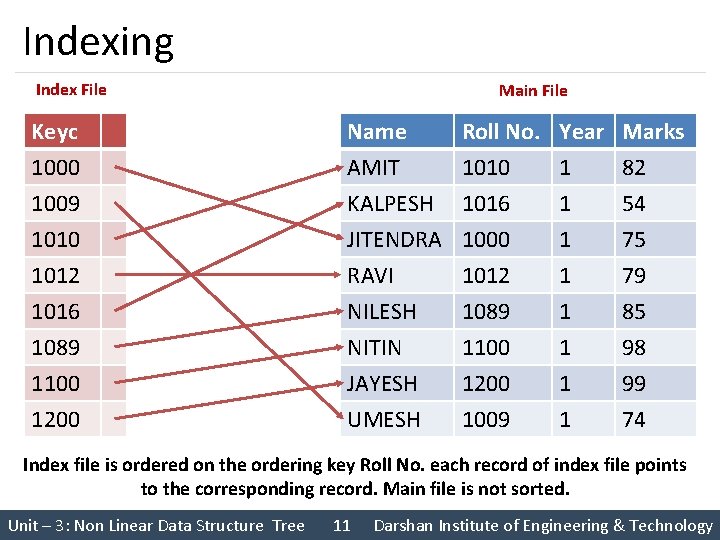 Indexing

Index File

| Keyc | |
|---|---|
| 1000 | |
| 1009 | |
| 1010 | |
| 1012 | |
| 1016 | |
| 1089 | |
| 1100 | |
| 1200 | |

Main File

| Name | Roll No. | Year | Marks |
|---|---|---|---|
| AMIT | 1010 | 1 | 82 |
| KALPESH | 1016 | 1 | 54 |
| JITENDRA | 1000 | 1 | 75 |
| RAVI | 1012 | 1 | 79 |
| NILESH | 1089 | 1 | 85 |
| NITIN | 1100 | 1 | 98 |
| JAYESH | 1200 | 1 | 99 |
| UMESH | 1009 | 1 | 74 |

Index file is ordered on the ordering key Roll No. each record of index file points to the corresponding record. Main file is not sorted.

Unit – 3: Non Linear Data Structure Tree 11 Darshan Institute of Engineering & Technology